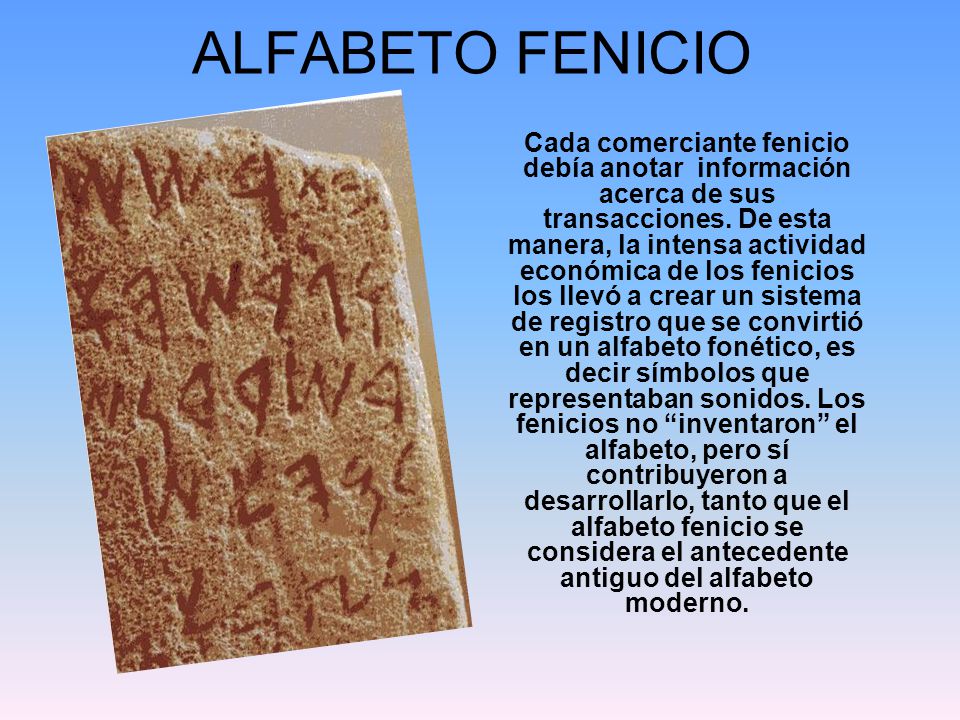 ALFABETO FENICIO

Cada comerciante fenicio debía anotar información acerca de sus transacciones. De esta manera, la intensa actividad económica de los fenicios los llevó a crear un sistema de registro que se convirtió en un alfabeto fonético, es decir símbolos que representaban sonidos. Los fenicios no “inventaron” el alfabeto, pero sí contribuyeron a desarrollarlo, tanto que el alfabeto fenicio se considera el antecedente antiguo del alfabeto moderno.